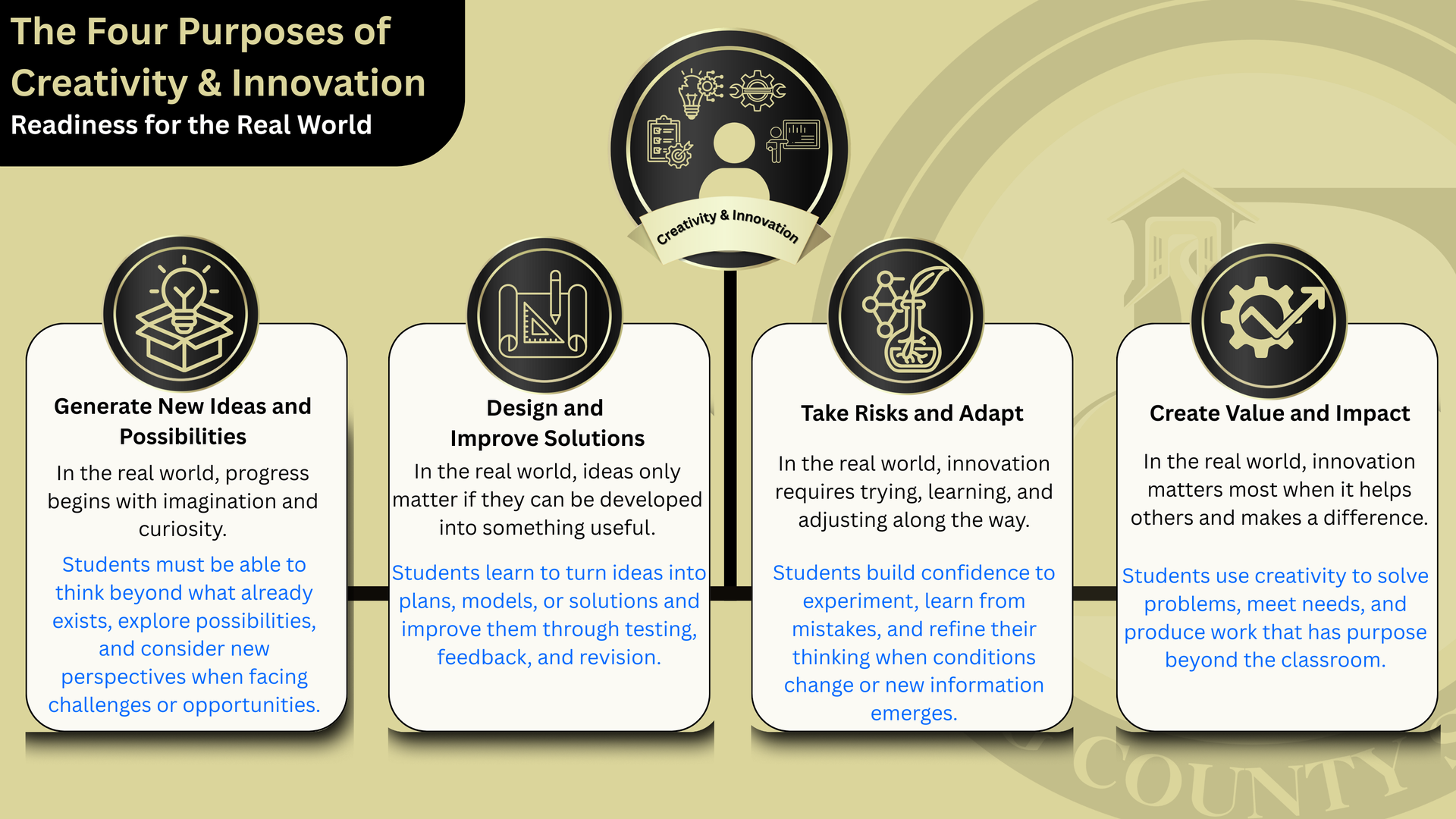 The Four Purposes of Creativity & Innovation
Readiness for the Real World

Creativity & Innovation

Generate New Ideas and Possibilities
In the real world, progress begins with imagination and curiosity.
Students must be able to think beyond what already exists, explore possibilities, and consider new perspectives when facing challenges or opportunities.

Design and Improve Solutions
In the real world, ideas only matter if they can be developed into something useful.
Students learn to turn ideas into plans, models, or solutions and improve them through testing, feedback, and revision.

Take Risks and Adapt
In the real world, innovation requires trying, learning, and adjusting along the way.
Students build confidence to experiment, learn from mistakes, and refine their thinking when conditions change or new information emerges.

Create Value and Impact
In the real world, innovation matters most when it helps others and makes a difference.
Students use creativity to solve problems, meet needs, and produce work that has purpose beyond the classroom.

COUNTY